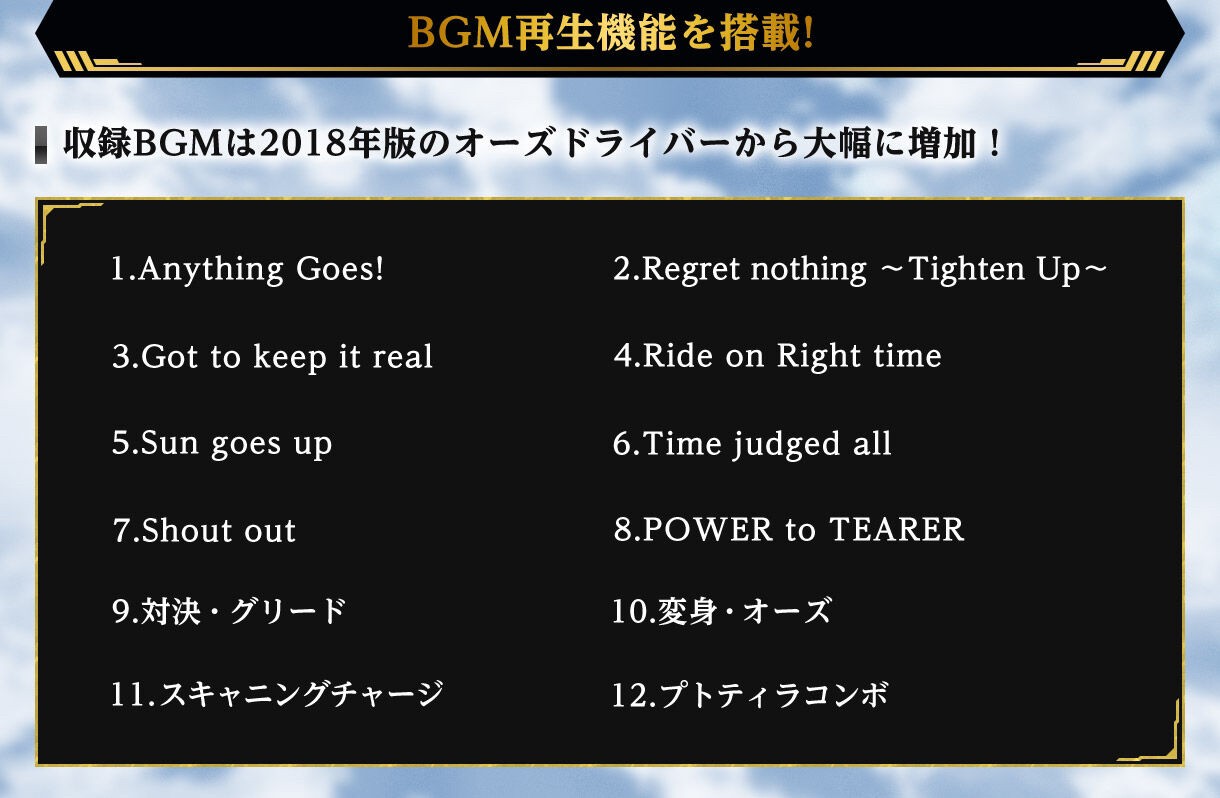 BGM再生機能を搭載!

収録BGMは2018年版のオーズドライバーから大幅に増加！

1.Anything Goes!
2.Regret nothing ～Tighten Up～
3.Got to keep it real
4.Ride on Right time
5.Sun goes up
6.Time judged all
7.Shout out
8.POWER to TEARER
9.対決・グリード
10.変身・オーズ
11.スキャニングチャージ
12.プトティラコンボ